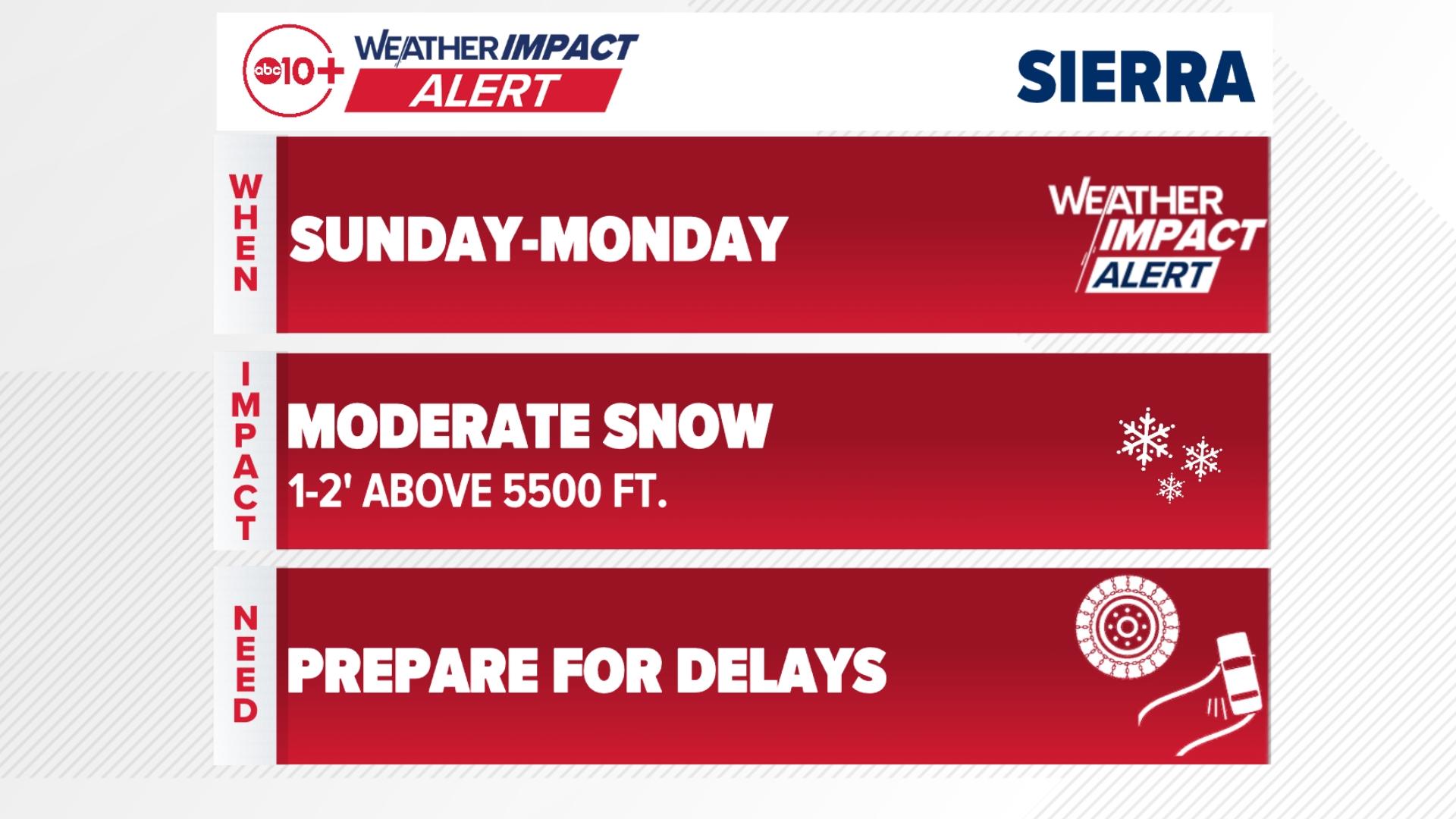 abc10+ WEATHER IMPACT ALERT

SIERRA

WHEN

SUNDAY-MONDAY

WEATHER IMPACT ALERT

IMPACT

MODERATE SNOW

1-2' ABOVE 5500 FT.

NEED

PREPARE FOR DELAYS